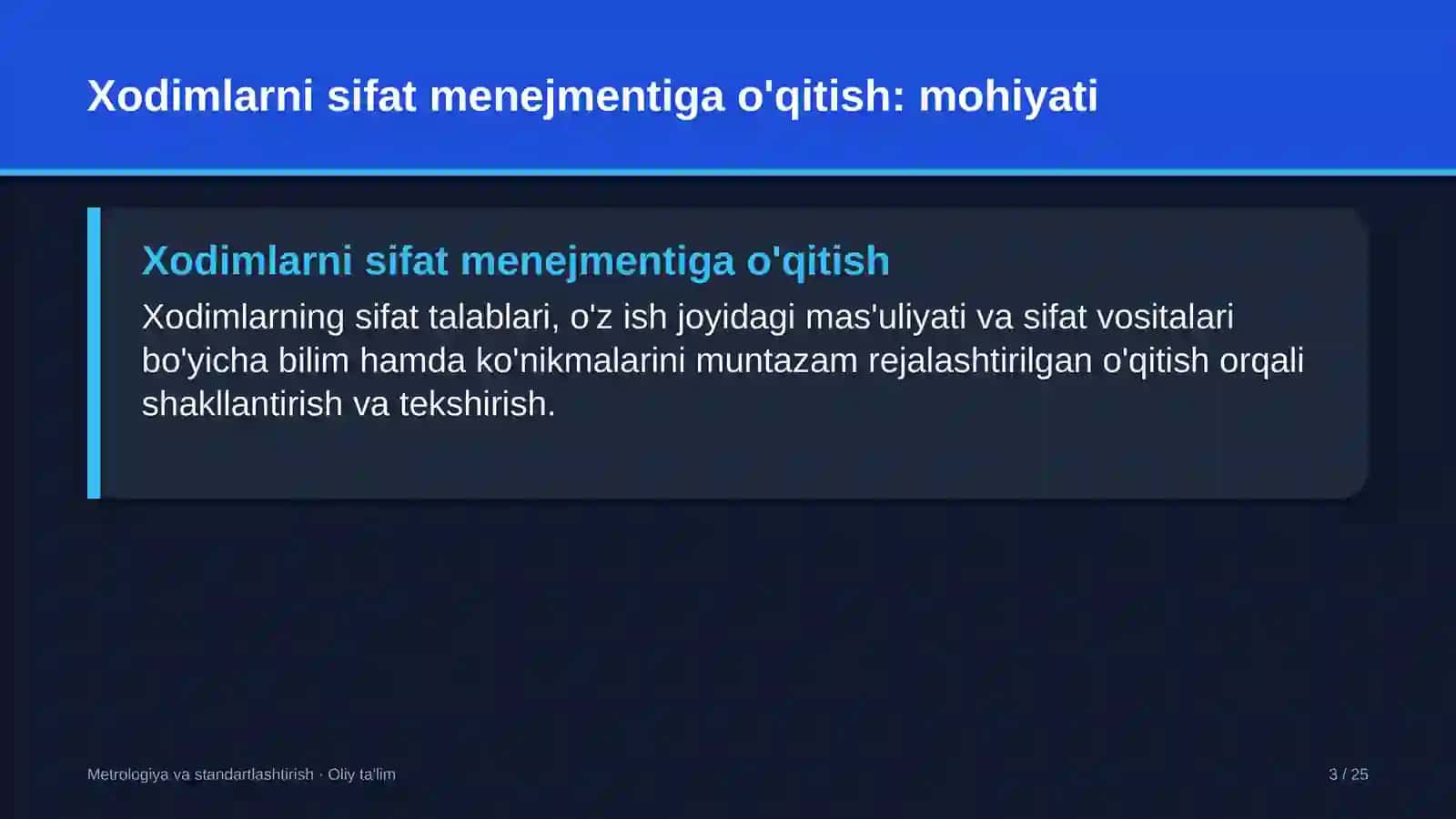 Xodimlarni sifat menejmentiga o'qitish: mohiyati

Xodimlarni sifat menejmentiga o'qitish

Xodimlarning sifat talablari, o'z ish joyidagi mas'uliyati va sifat vositalari bo'yicha bilim hamda ko'nikmalarini muntazam rejalashtirilgan o'qitish orqali shakllantirish va tekshirish.

Metrologiya va standartlashtirish · Oliy ta'lim

3 / 25